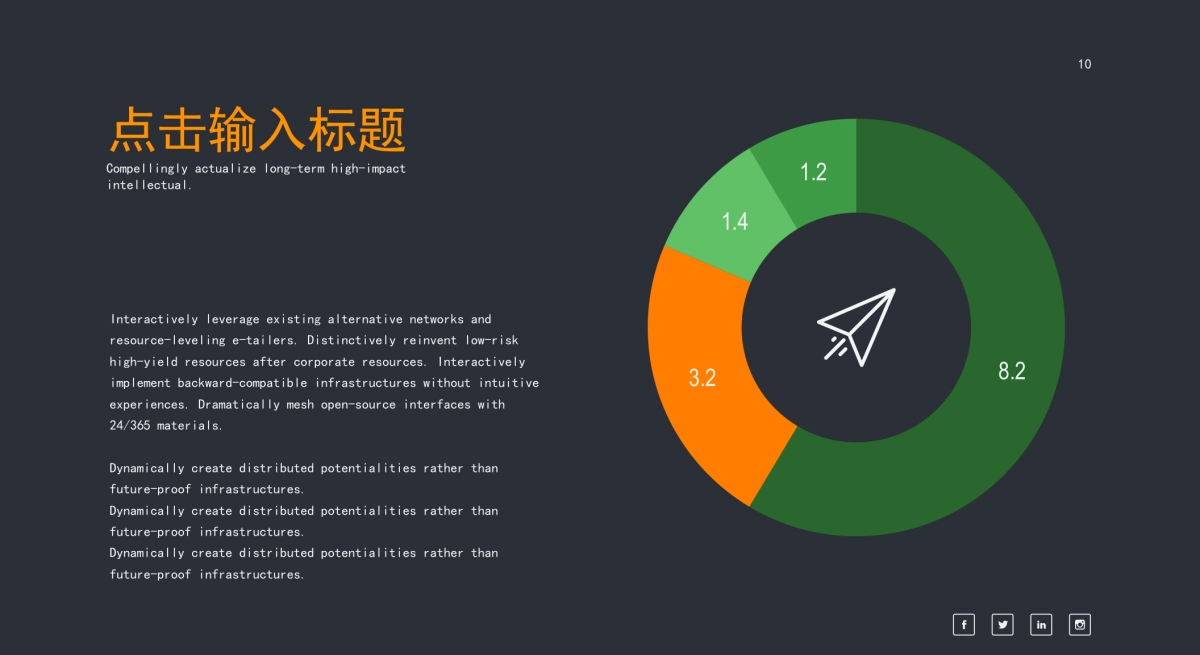 10

点击输入标题

Compellingly actualize long-term high-impact intellectual.

Interactively leverage existing alternative networks and resource-leveling e-tailers. Distinctively reinvent low-risk high-yield resources after corporate resources. Interactively implement backward-compatible infrastructures without intuitive experiences. Dramatically mesh open-source interfaces with 24/365 materials.

Dynamically create distributed potentialities rather than future-proof infrastructures.
Dynamically create distributed potentialities rather than future-proof infrastructures.
Dynamically create distributed potentialities rather than future-proof infrastructures.

1.2
1.4
3.2
8.2

f
in